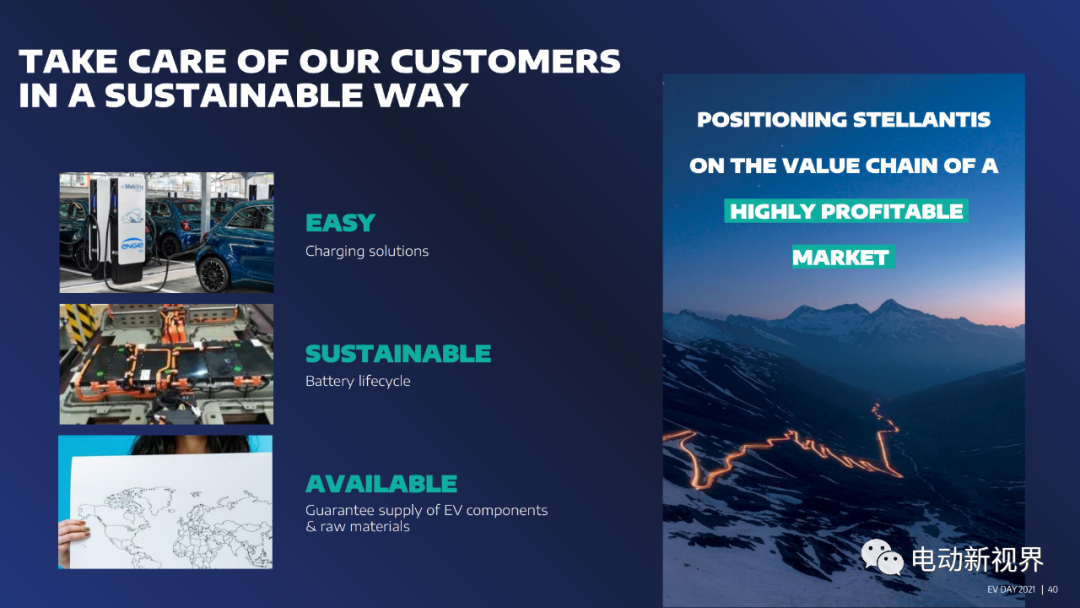 TAKE CARE OF OUR CUSTOMERS IN A SUSTAINABLE WAY

eMobility

ENGIE

EASY
Charging solutions

SUSTAINABLE
Battery lifecycle

AVAILABLE
Guarantee supply of EV components & raw materials

POSITIONING STELLANTIS ON THE VALUE CHAIN OF A HIGHLY PROFITABLE MARKET

电动新视界

EV DAY 2021 | 40